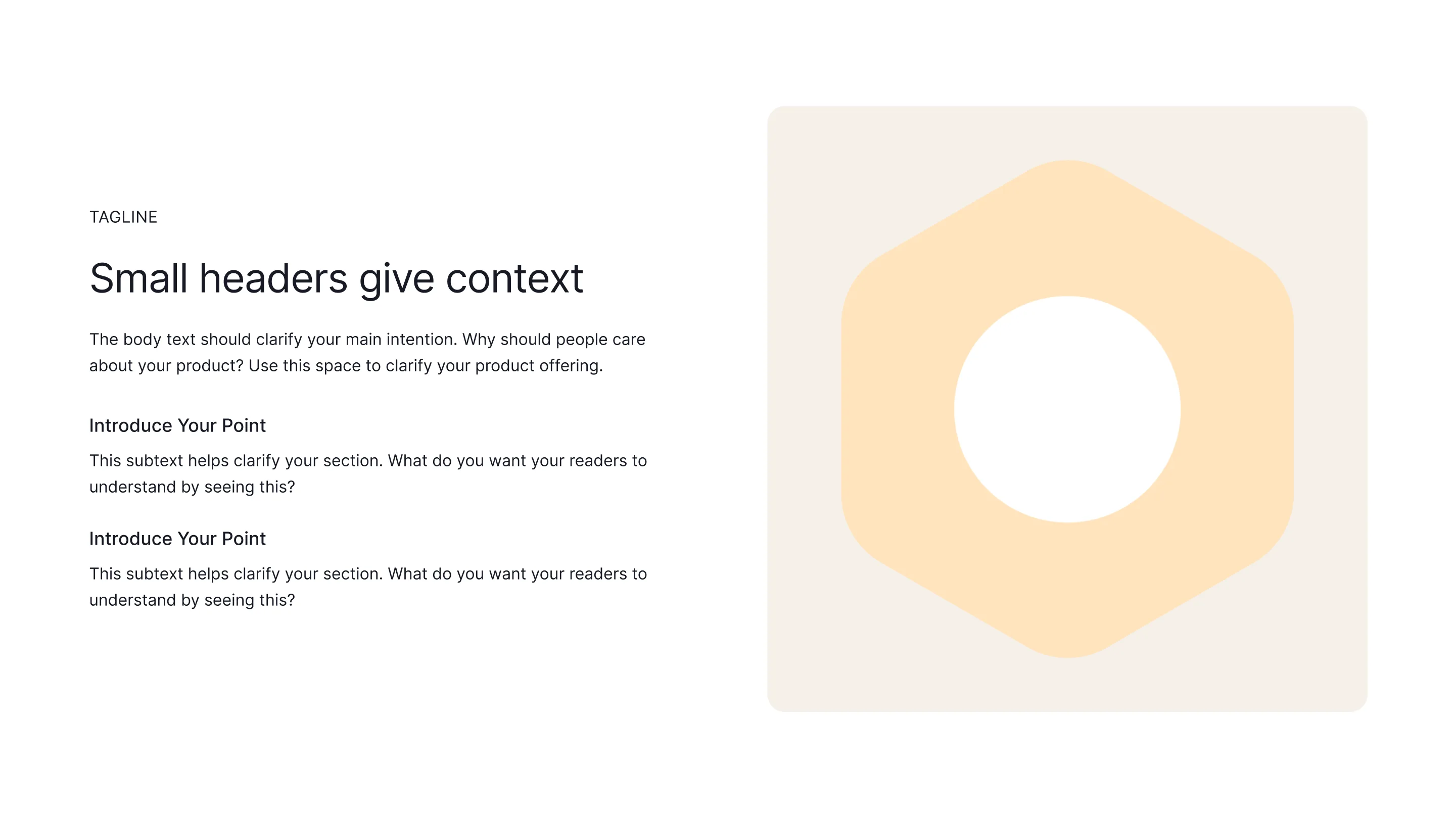 TAGLINE

Small headers give context

The body text should clarify your main intention. Why should people care about your product? Use this space to clarify your product offering.

Introduce Your Point

This subtext helps clarify your section. What do you want your readers to understand by seeing this?

Introduce Your Point

This subtext helps clarify your section. What do you want your readers to understand by seeing this?